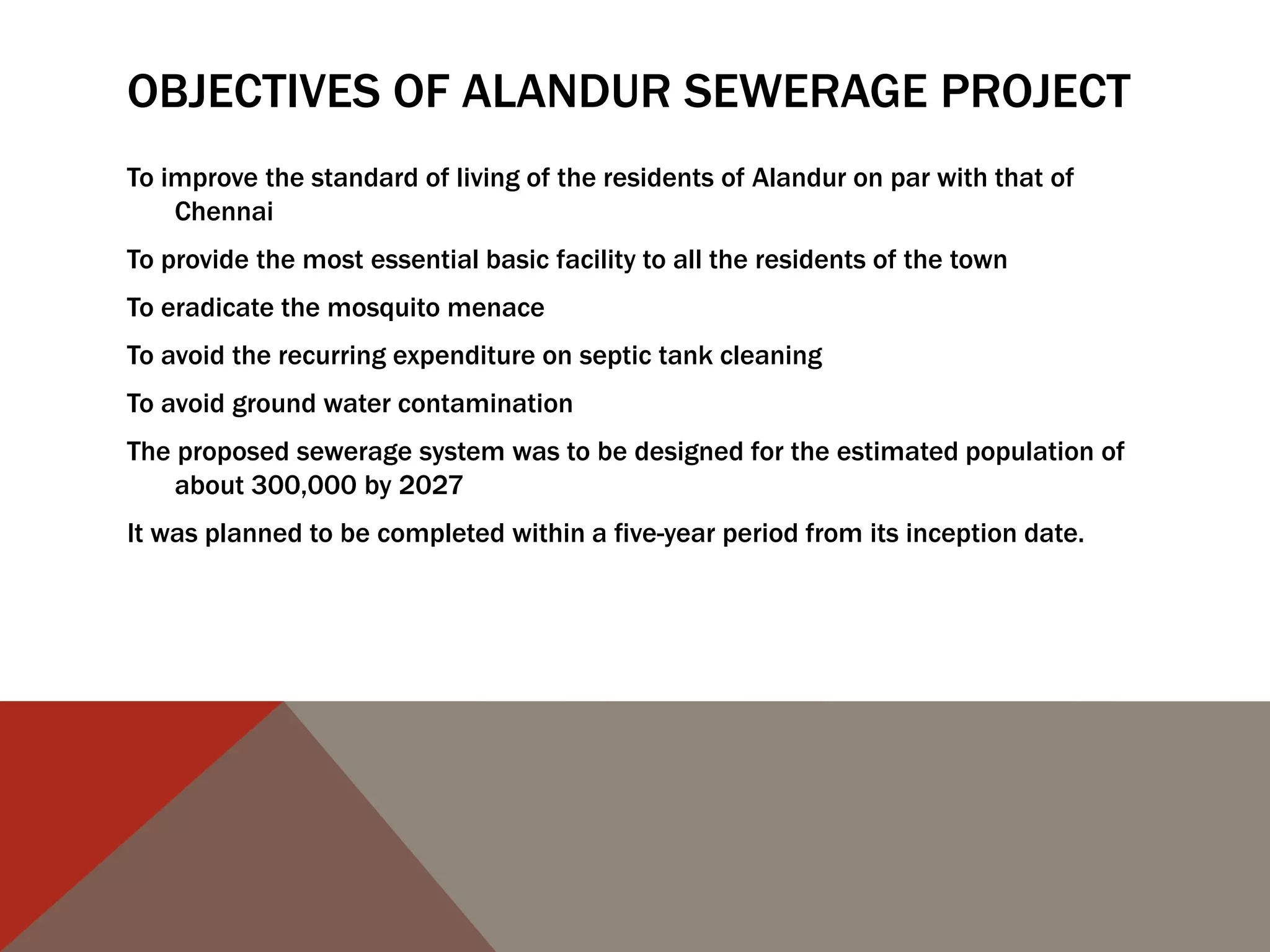 OBJECTIVES OF ALANDUR SEWERAGE PROJECT

To improve the standard of living of the residents of Alandur on par with that of Chennai

To provide the most essential basic facility to all the residents of the town

To eradicate the mosquito menace

To avoid the recurring expenditure on septic tank cleaning

To avoid ground water contamination

The proposed sewerage system was to be designed for the estimated population of about 300,000 by 2027

It was planned to be completed within a five-year period from its inception date.